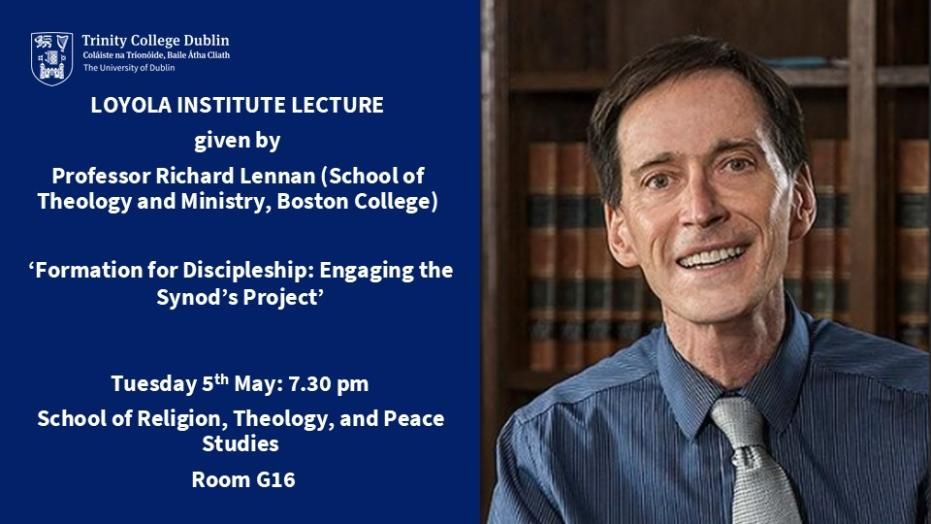 Trinity College Dublin
Coláiste na Tríonóide, Baile Átha Cliath
The University of Dublin

LOYOLA INSTITUTE LECTURE

given by

Professor Richard Lennan (School of Theology and Ministry, Boston College)

'Formation for Discipleship: Engaging the Synod's Project'

Tuesday 5$^{th}$ May: 7.30 pm

School of Religion, Theology, and Peace Studies

Room G16